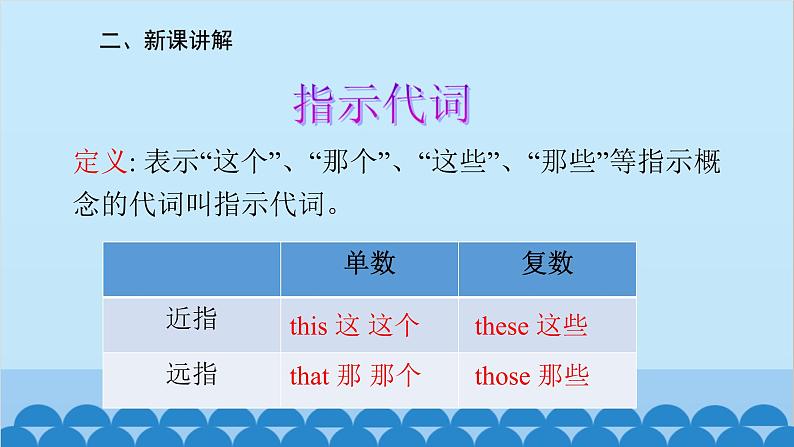 二、新课讲解

指示代词

定义: 表示“这个”、“那个”、“这些”、“那些”等指示概念的代词叫指示代词。

| | 单数 | 复数 |
|---|---|---|
| 近指 | this 这 这个 | these 这些 |
| 远指 | that 那 那个 | those 那些 |